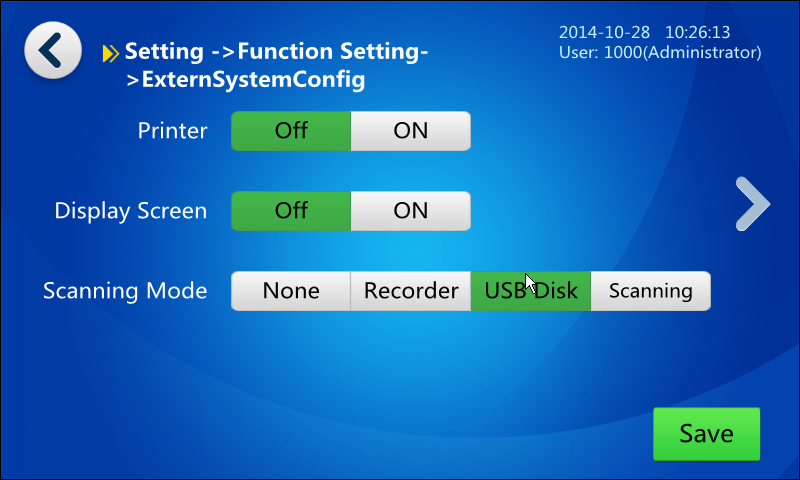 Setting ->Function Setting->ExternSystemConfig

2014-10-28 10:26:13
User: 1000(Administrator)

Printer Off ON

Display Screen Off ON

Scanning Mode None Recorder USB Disk Scanning

Save